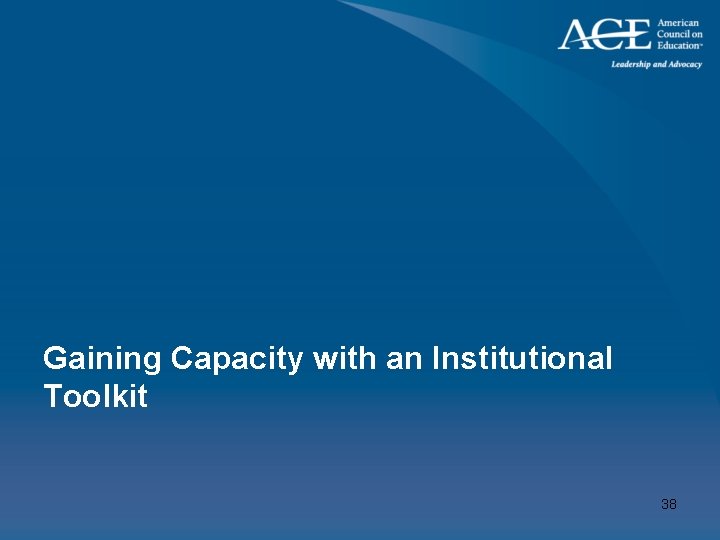 ACE American Council on Education™
Leadership and Advocacy

Gaining Capacity with an Institutional Toolkit

38